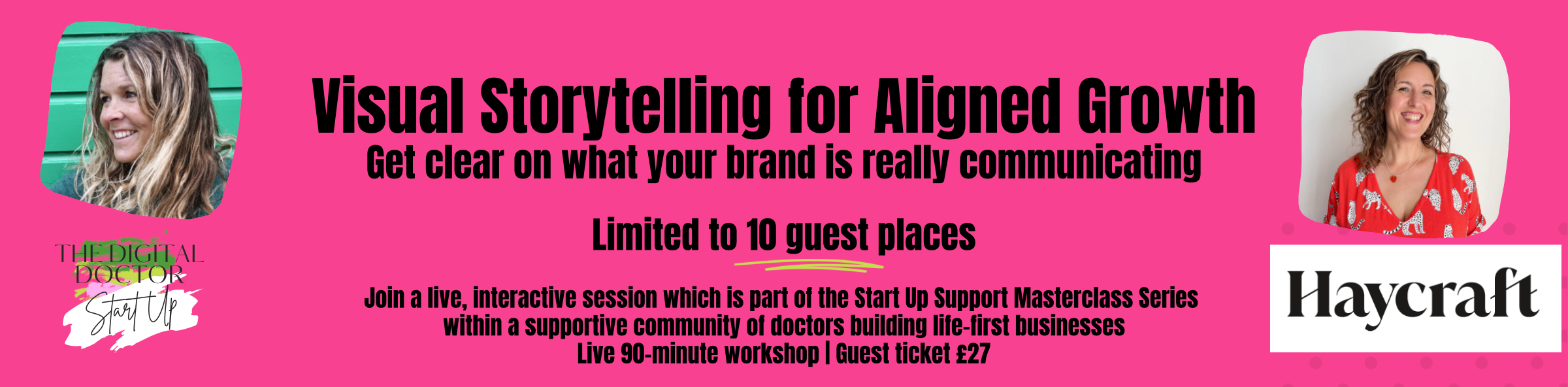 THE DIGITAL DOCTOR Start Up

Visual Storytelling for Aligned Growth

Get clear on what your brand is really communicating

Limited to 10 guest places

Join a live, interactive session which is part of the Start Up Support Masterclass Series within a supportive community of doctors building life-first businesses
Live 90-minute workshop | Guest ticket £27

Haycraft